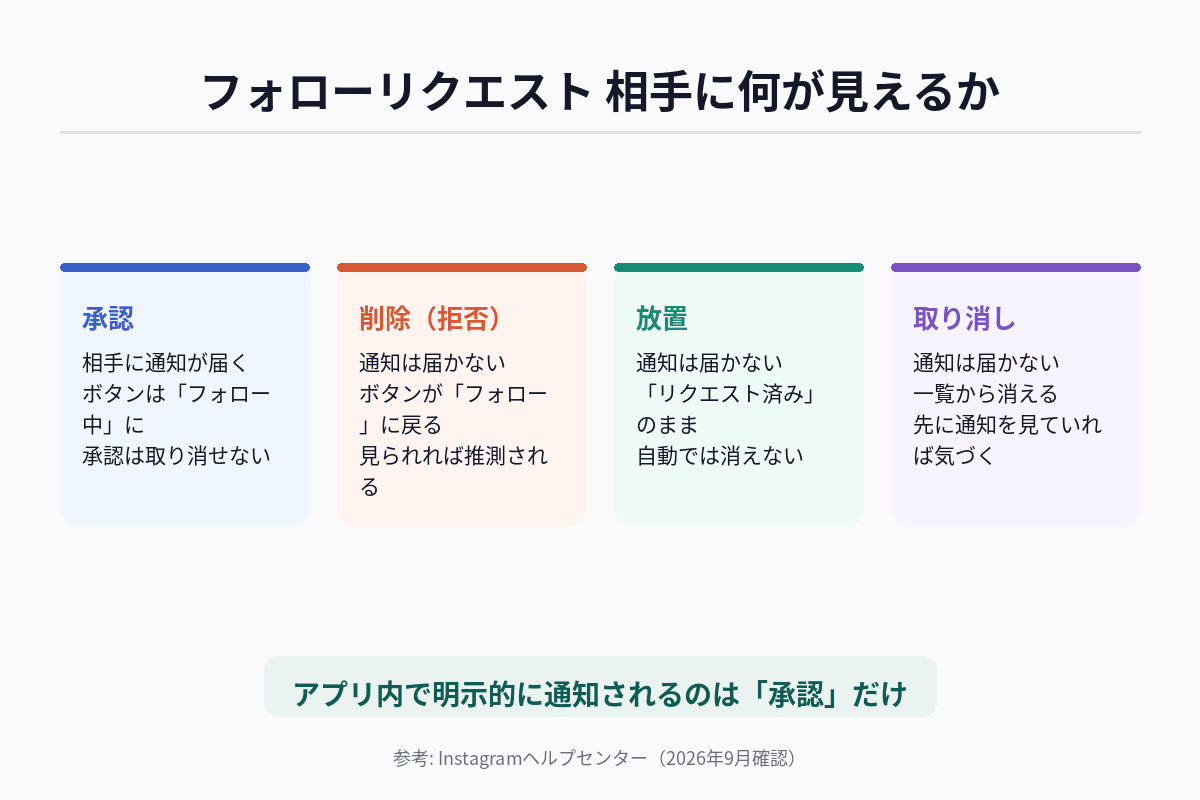 フォローリクエスト 相手に何が見えるか

承認
相手に通知が届く
ボタンは「フォロー中」に
承認は取り消せない

削除（拒否）
通知は届かない
ボタンが「フォロー」に戻る
見られれば推測される

放置
通知は届かない
「リクエスト済み」のまま
自動では消えない

取り消し
通知は届かない
一覧から消える
先に通知を見ていれば気づく

アプリ内で明示的に通知されるのは「承認」だけ

参考: Instagramヘルプセンター（2026年9月確認）